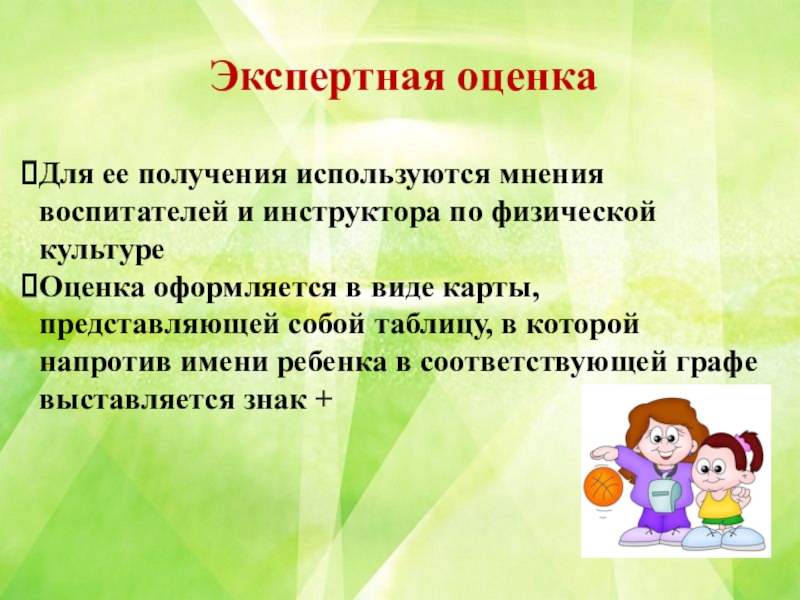 Экспертная оценка

Для ее получения используются мнения воспитателей и инструктора по физической культуре

Оценка оформляется в виде карты, представляющей собой таблицу, в которой напротив имени ребенка в соответствующей графе выставляется знак +